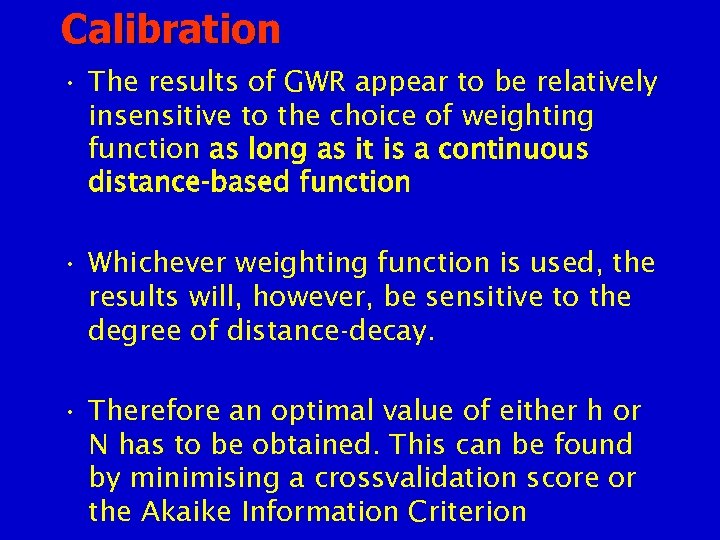 Calibration

• The results of GWR appear to be relatively insensitive to the choice of weighting function as long as it is a continuous distance-based function

• Whichever weighting function is used, the results will, however, be sensitive to the degree of distance-decay.

• Therefore an optimal value of either h or N has to be obtained. This can be found by minimising a crossvalidation score or the Akaike Information Criterion